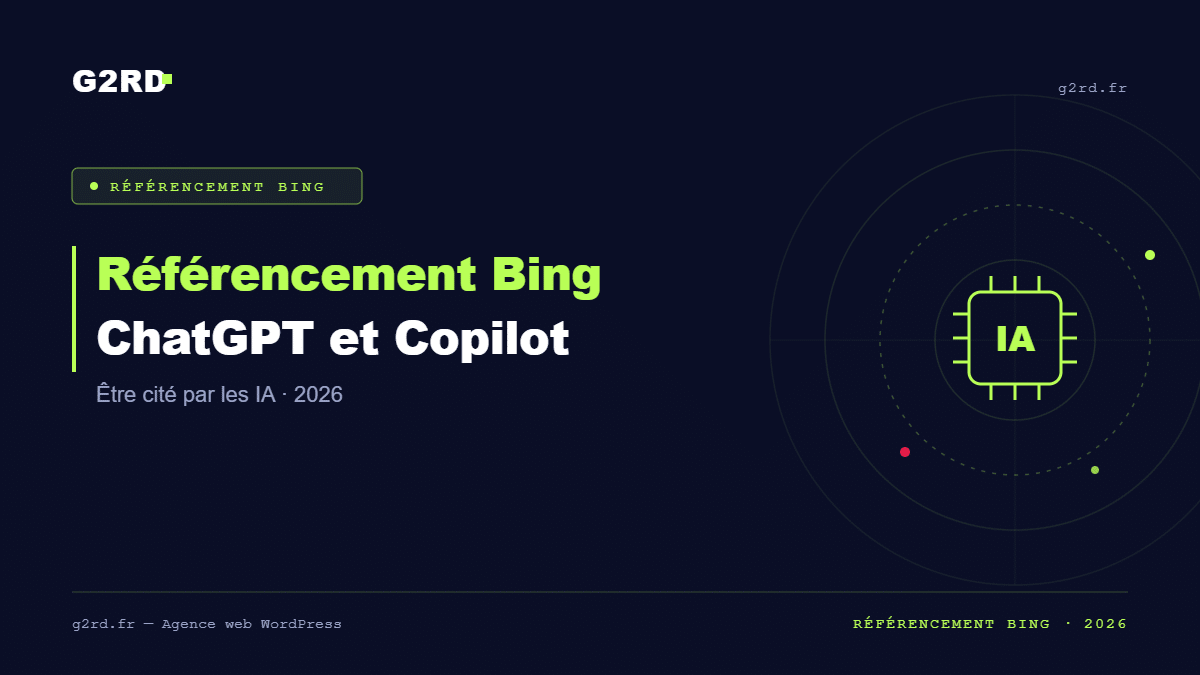 G2RD

g2rd.fr

RÉFÉRENCEMENT BING

Référencement Bing
ChatGPT et Copilot

Être cité par les IA · 2026

IA

g2rd.fr — Agence web WordPress

RÉFÉRENCEMENT BING · 2026